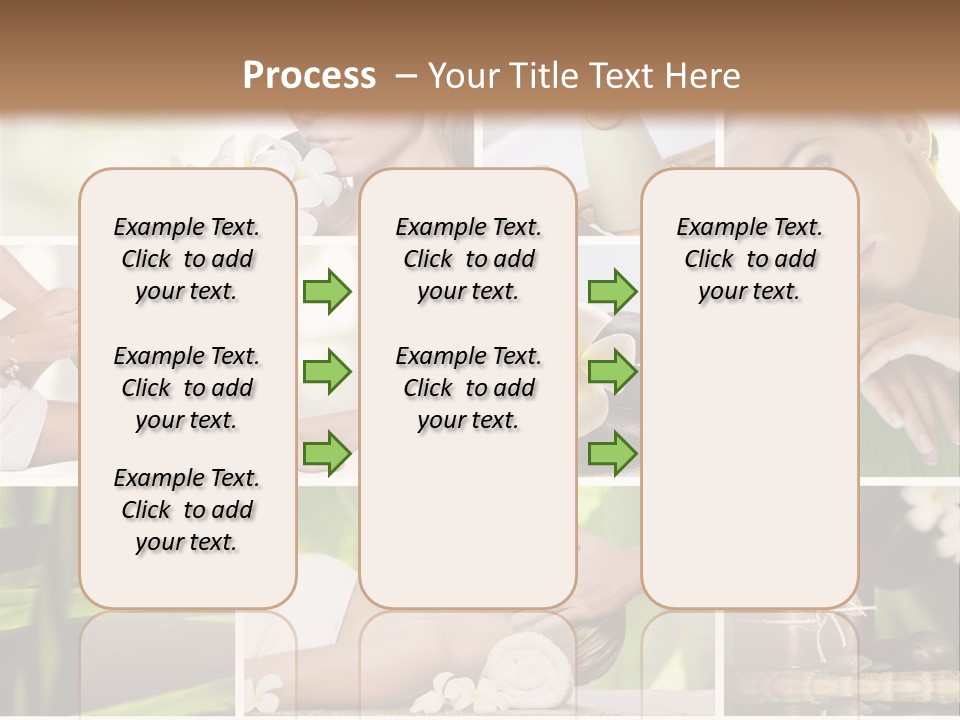 Process – Your Title Text Here

Example Text. Click to add your text.

Example Text. Click to add your text.

Example Text. Click to add your text.

Example Text. Click to add your text.

Example Text. Click to add your text.

Example Text. Click to add your text.